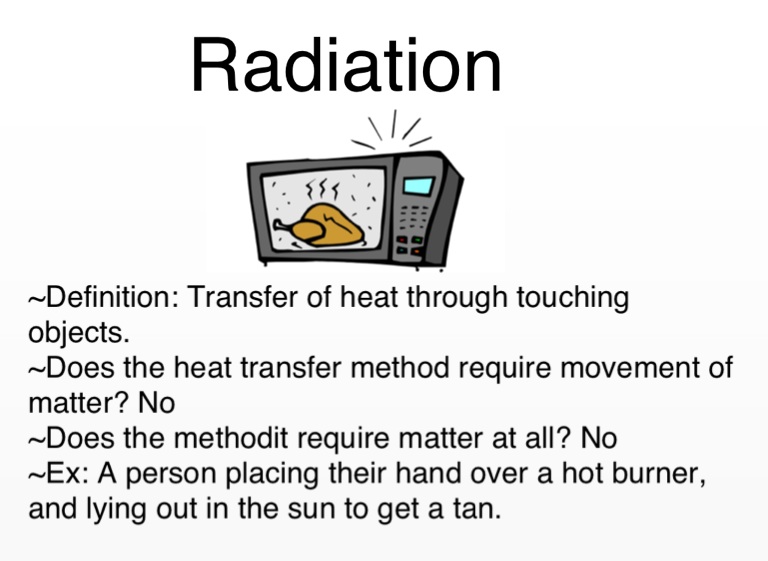 Radiation

~Definition: Transfer of heat through touching objects.
~Does the heat transfer method require movement of matter? No
~Does the methodit require matter at all? No
~Ex: A person placing their hand over a hot burner, and lying out in the sun to get a tan.